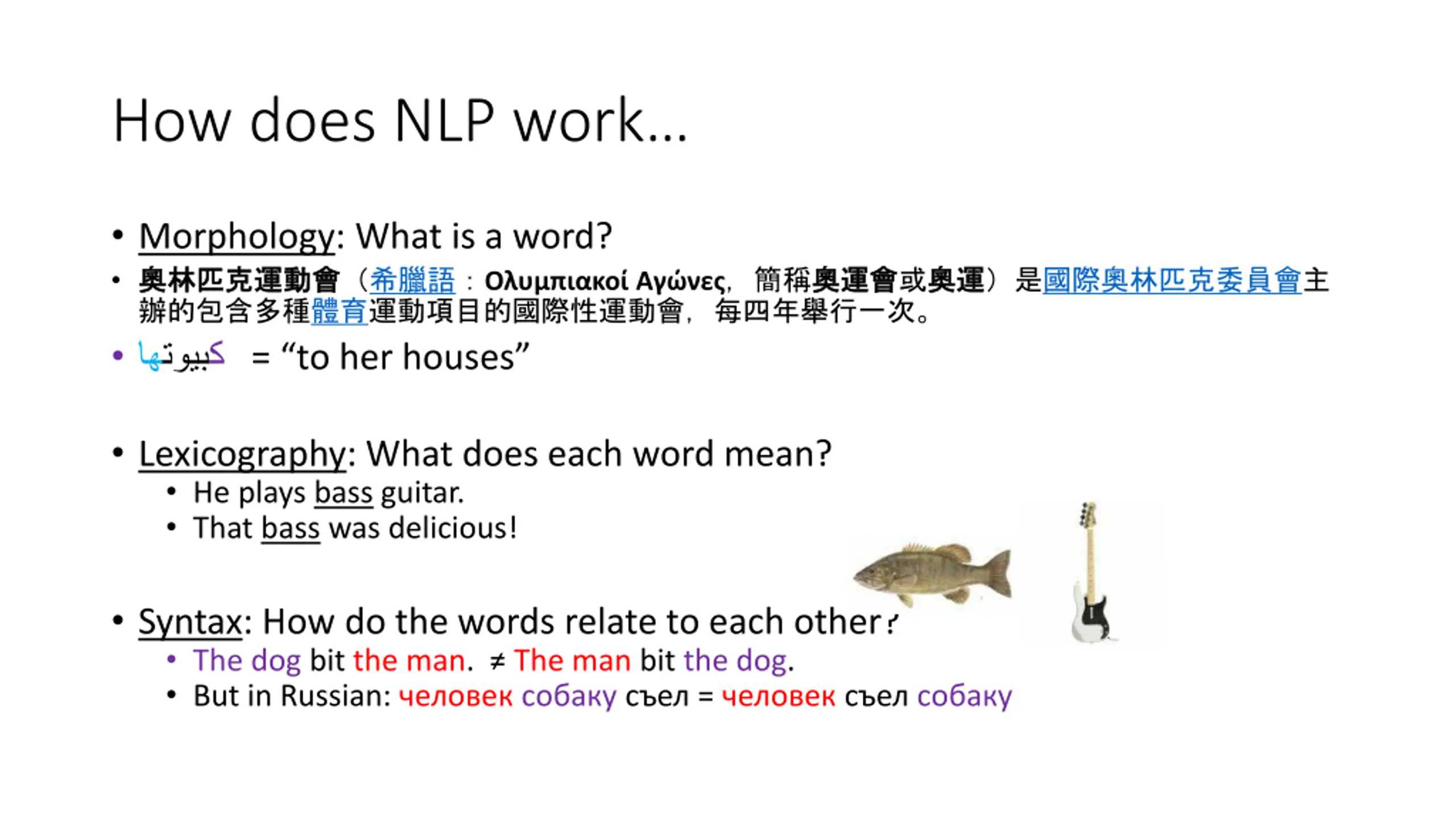 How does NLP work…

• Morphology: What is a word?

• 奧林匹克運動會（希臘語：Ολυμπιακοί Αγώνες，簡稱奧運會或奧運）是國際奧林匹克委員會主辦的包含多種體育運動項目的國際性運動會，每四年舉行一次。

• كبيوتها = “to her houses”

• Lexicography: What does each word mean?
  • He plays bass guitar.
  • That bass was delicious!

• Syntax: How do the words relate to each other?
  • The dog bit the man. ≠ The man bit the dog.
  • But in Russian: человек собаку съел = человек съел собаку